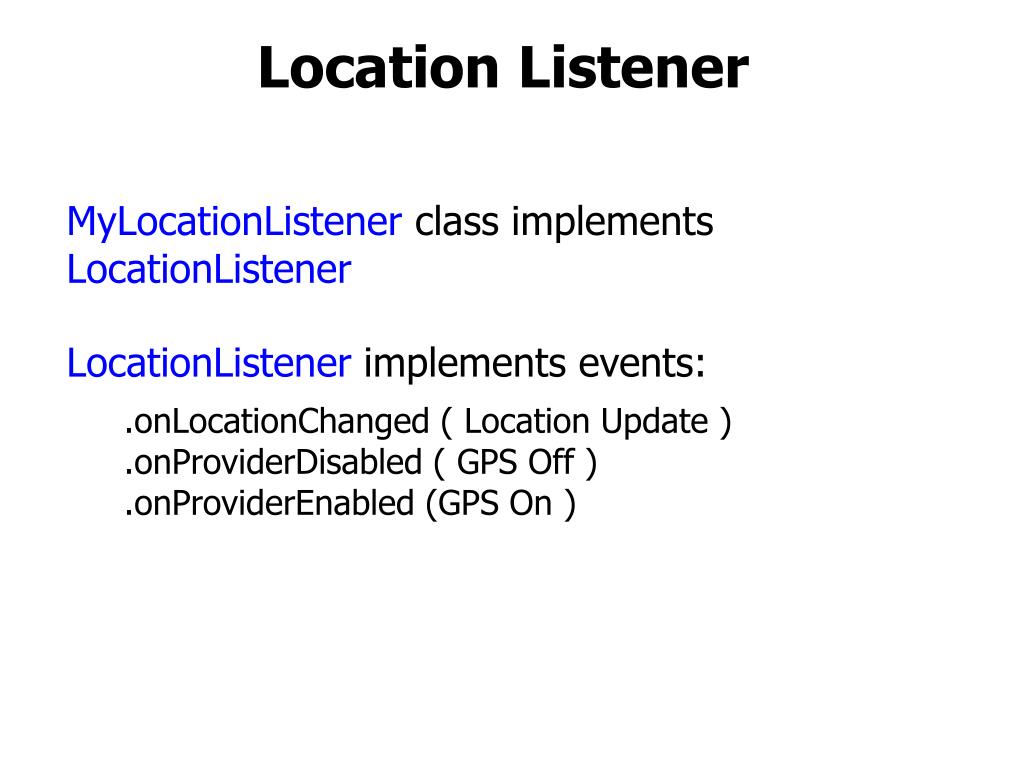 Location Listener

MyLocationListener class implements LocationListener

LocationListener implements events:

.onLocationChanged ( Location Update )
.onProviderDisabled ( GPS Off )
.onProviderEnabled (GPS On )